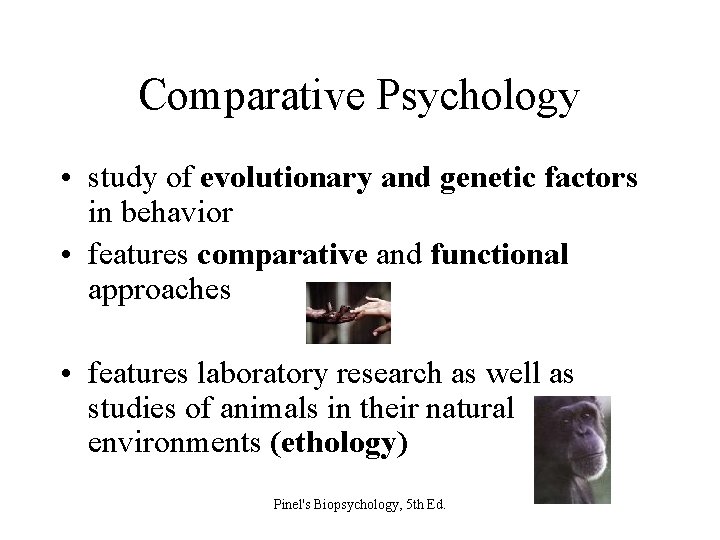 Comparative Psychology

• study of evolutionary and genetic factors in behavior

• features comparative and functional approaches

• features laboratory research as well as studies of animals in their natural environments (ethology)

Pinel's Biopsychology, 5th Ed.